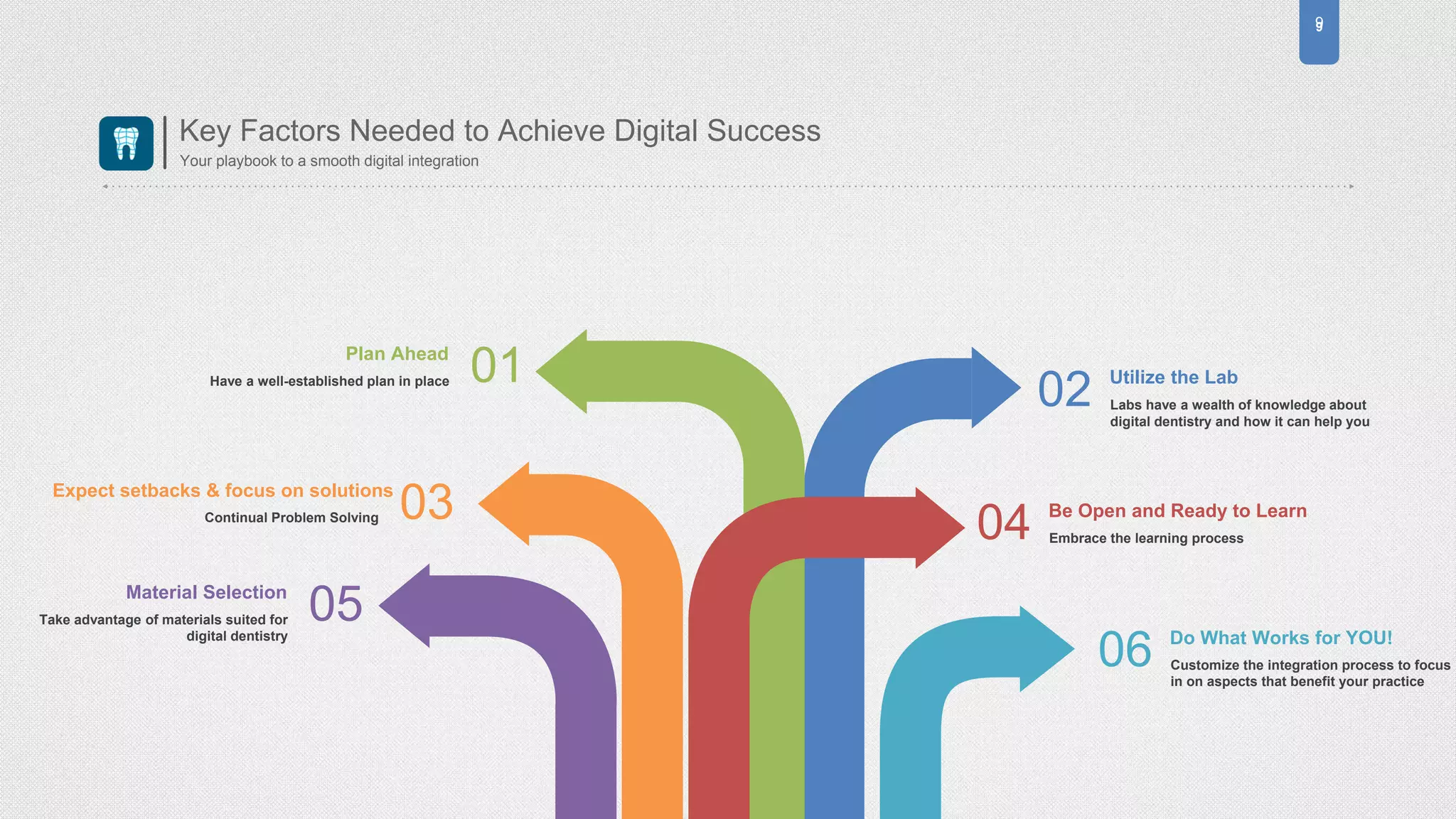 9

Key Factors Needed to Achieve Digital Success
Your playbook to a smooth digital integration

Plan Ahead
Have a well-established plan in place
01

02
Utilize the Lab
Labs have a wealth of knowledge about digital dentistry and how it can help you

Expect setbacks & focus on solutions
Continual Problem Solving
03

04
Be Open and Ready to Learn
Embrace the learning process

Material Selection
Take advantage of materials suited for digital dentistry
05

06
Do What Works for YOU!
Customize the integration process to focus in on aspects that benefit your practice